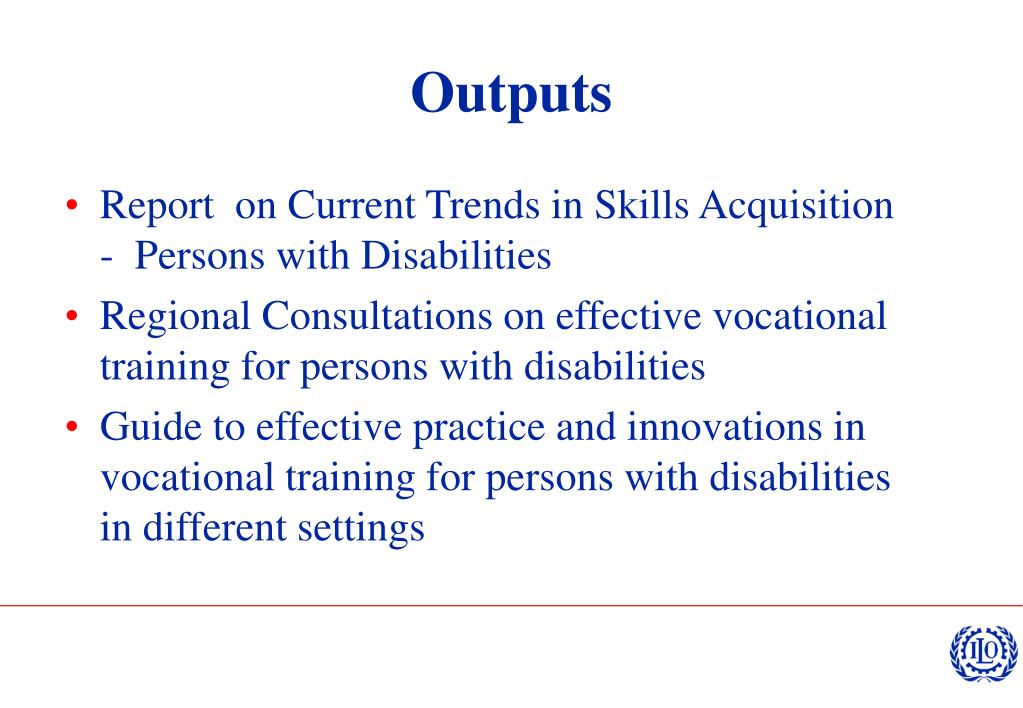 Outputs

• Report on Current Trends in Skills Acquisition - Persons with Disabilities
• Regional Consultations on effective vocational training for persons with disabilities
• Guide to effective practice and innovations in vocational training for persons with disabilities in different settings

ILO